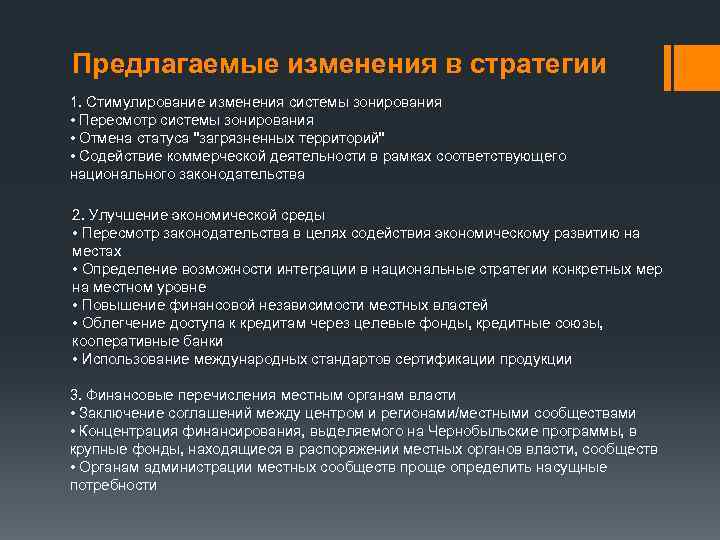 Предлагаемые изменения в стратегии

1. Стимулирование изменения системы зонирования
• Пересмотр системы зонирования
• Отмена статуса "загрязненных территорий"
• Содействие коммерческой деятельности в рамках соответствующего национального законодательства

2. Улучшение экономической среды
• Пересмотр законодательства в целях содействия экономическому развитию на местах
• Определение возможности интеграции в национальные стратегии конкретных мер на местном уровне
• Повышение финансовой независимости местных властей
• Облегчение доступа к кредитам через целевые фонды, кредитные союзы, кооперативные банки
• Использование международных стандартов сертификации продукции

3. Финансовые перечисления местным органам власти
• Заключение соглашений между центром и регионами/местными сообществами
• Концентрация финансирования, выделяемого на Чернобыльские программы, в крупные фонды, находящиеся в распоряжении местных органов власти, сообществ
• Органам администрации местных сообществ проще определить насущные потребности